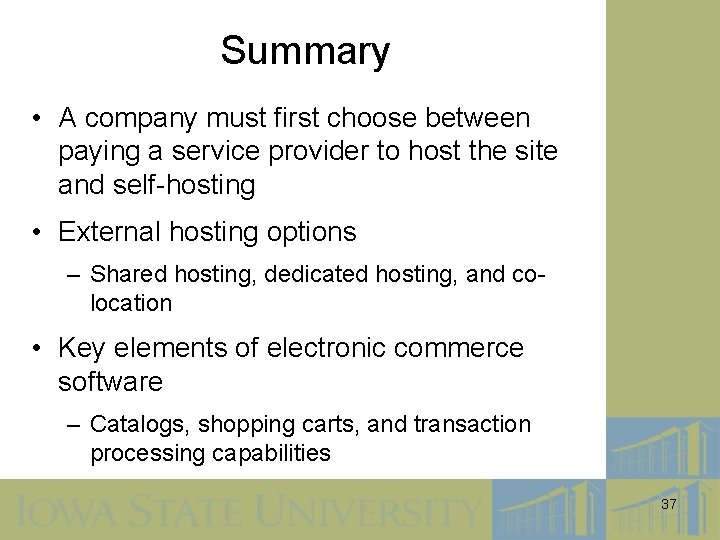 Summary

• A company must first choose between paying a service provider to host the site and self-hosting

• External hosting options

– Shared hosting, dedicated hosting, and co-location

• Key elements of electronic commerce software

– Catalogs, shopping carts, and transaction processing capabilities

IOWA STATE UNIVERSITY

37